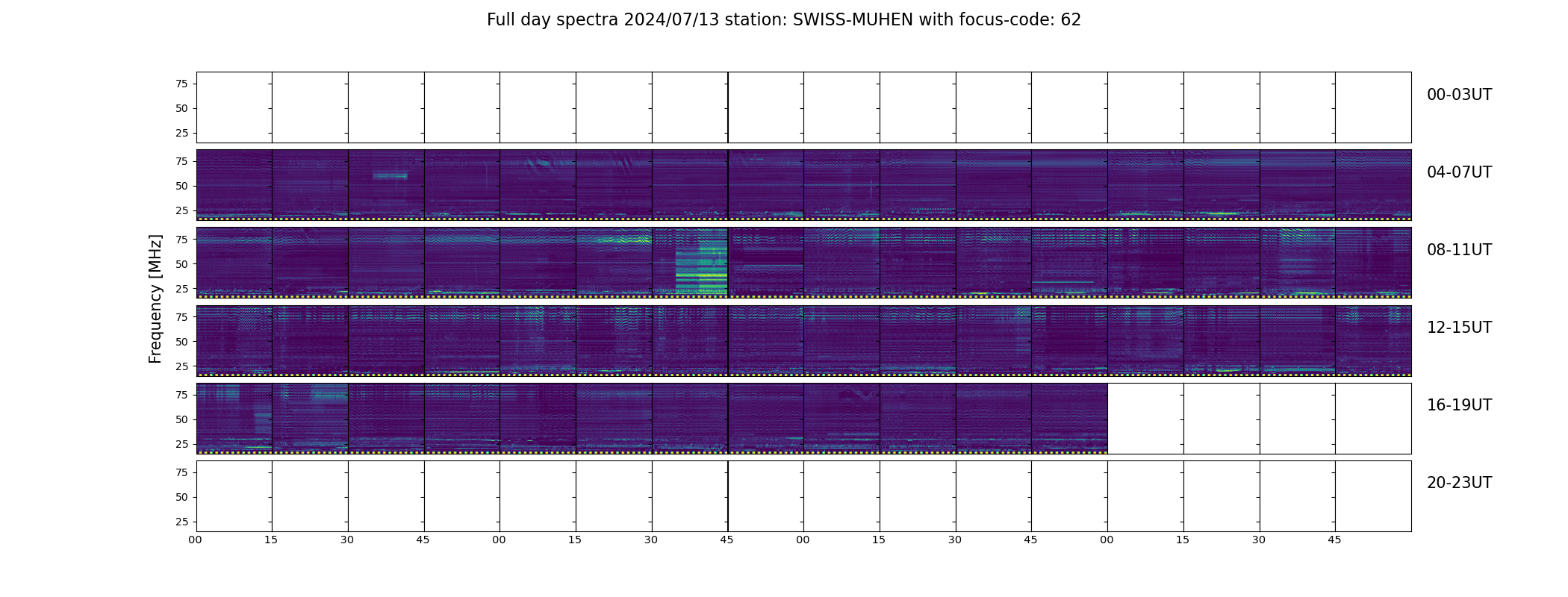 Full day spectra 2024/07/13 station: SWISS-MUHEN with focus-code: 62

Frequency [MHz]

75
50
25

00-03UT

75
50
25

04-07UT

75
50
25

08-11UT

75
50
25

12-15UT

75
50
25

16-19UT

75
50
25

20-23UT

00 15 30 45 00 15 30 45 00 15 30 45 00 15 30 45